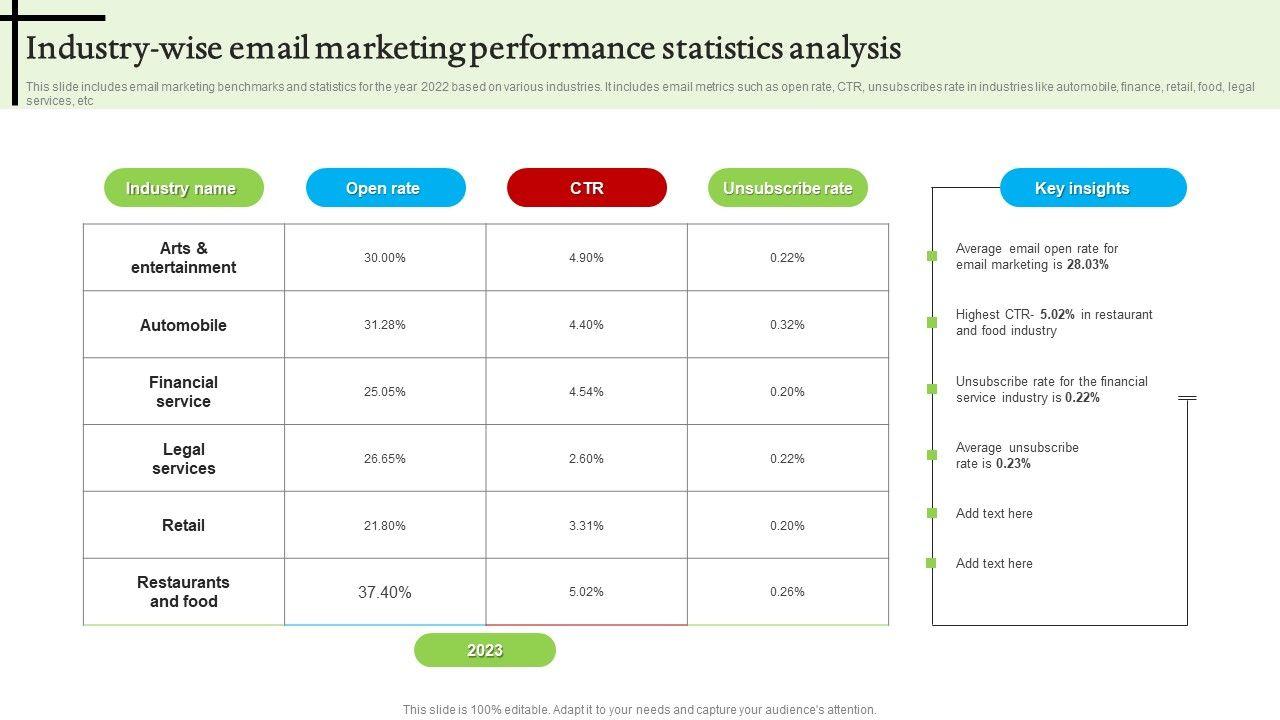 Industry-wise email marketing performance statistics analysis

This slide includes email marketing benchmarks and statistics for the year 2022 based on various industries. It includes email metrics such as open rate, CTR, unsubscribes rate in industries like automobile, finance, retail, food, legal services, etc

| Industry name | Open rate | CTR | Unsubscribe rate |
|---|---|---|---|
| Arts & entertainment | 30.00% | 4.90% | 0.22% |
| Automobile | 31.28% | 4.40% | 0.32% |
| Financial service | 25.05% | 4.54% | 0.20% |
| Legal services | 26.65% | 2.60% | 0.22% |
| Retail | 21.80% | 3.31% | 0.20% |
| Restaurants and food | 37.40% | 5.02% | 0.26% |

2023

Key insights

Average email open rate for email marketing is 28.03%

Highest CTR- 5.02% in restaurant and food industry

Unsubscribe rate for the financial service industry is 0.22%

Average unsubscribe rate is 0.23%

Add text here

Add text here

This slide is 100% editable. Adapt it to your needs and capture your audience's attention.